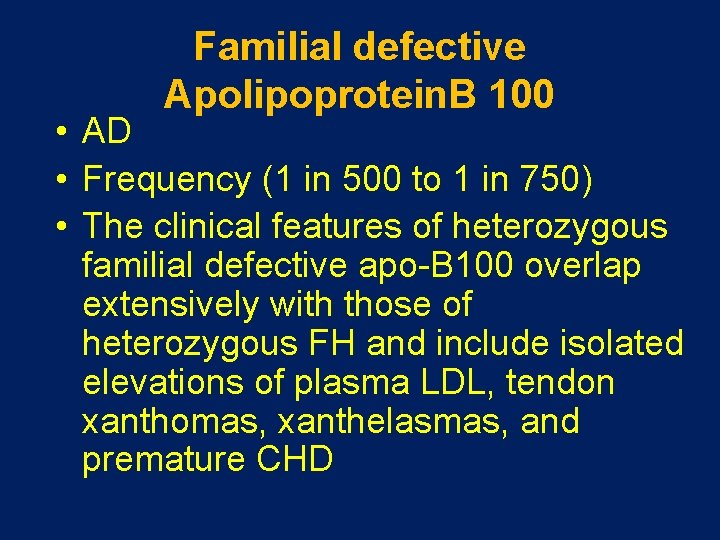 Familial defective ApolipoproteinB 100

• AD
• Frequency (1 in 500 to 1 in 750)
• The clinical features of heterozygous familial defective apo-B100 overlap extensively with those of heterozygous FH and include isolated elevations of plasma LDL, tendon xanthomas, xanthelasmas, and premature CHD